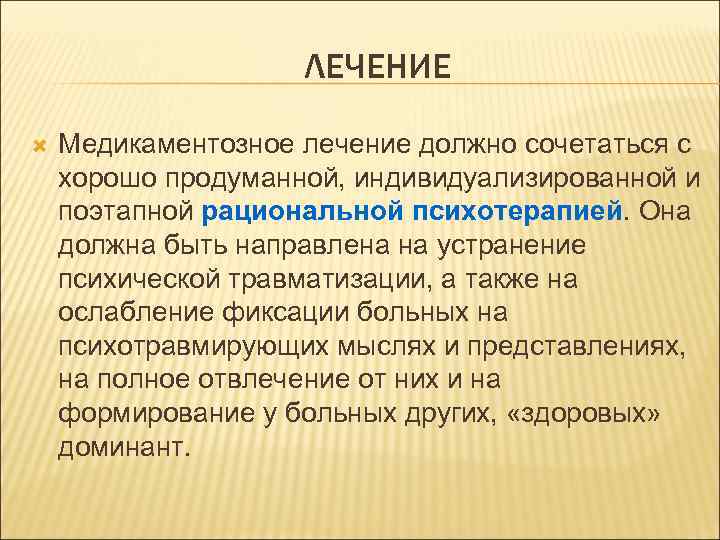 ЛЕЧЕНИЕ

Медикаментозное лечение должно сочетаться с хорошо продуманной, индивидуализированной и поэтапной рациональной психотерапией. Она должна быть направлена на устранение психической травматизации, а также на ослабление фиксации больных на психотравмирующих мыслях и представлениях, на полное отвлечение от них и на формирование у больных других, «здоровых» доминант.